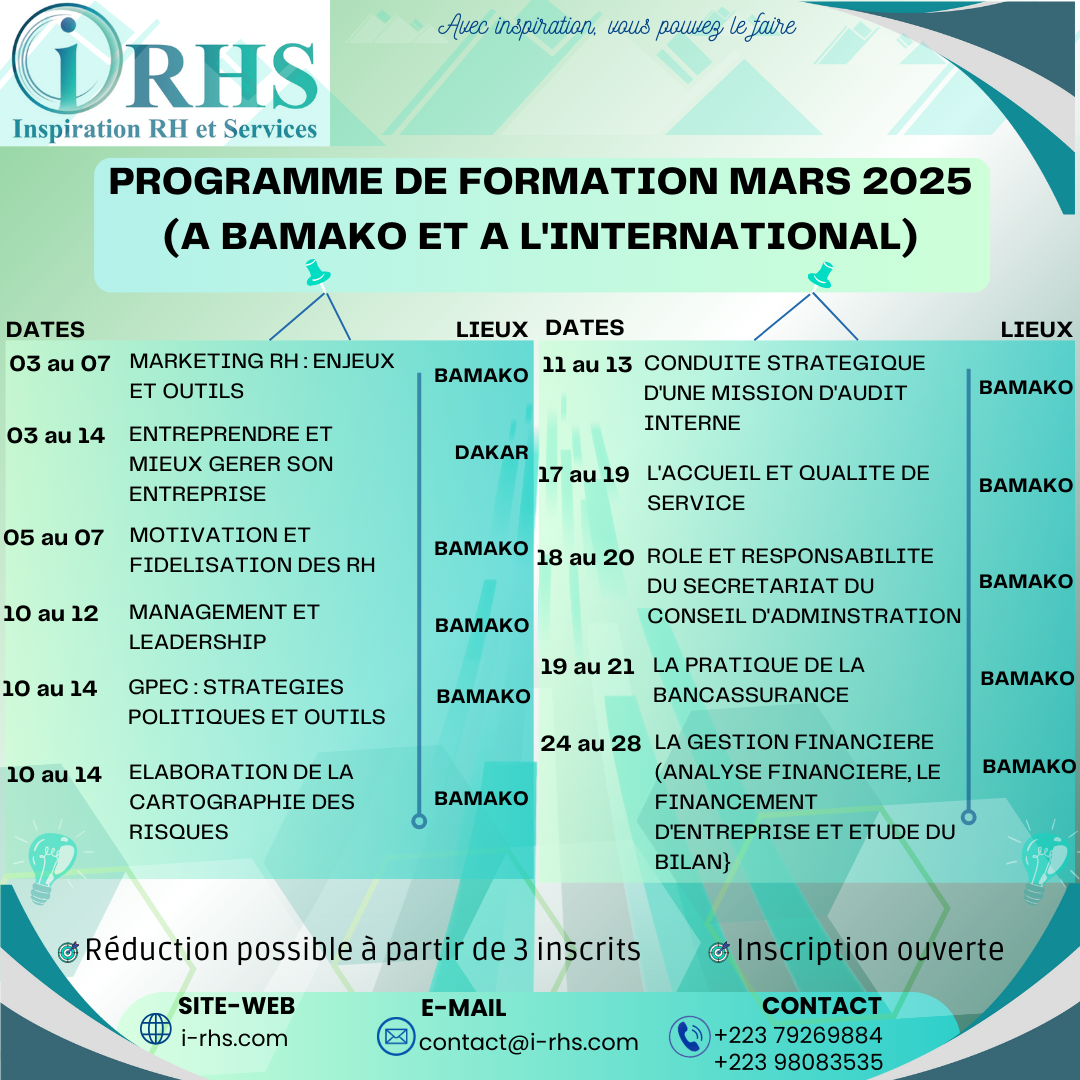 iRHS
Inspiration RH et Services

Avec inspiration, vous pouvez le faire

PROGRAMME DE FORMATION MARS 2025 (A BAMAKO ET A L'INTERNATIONAL)

| DATES | | LIEUX |
|---|---|---|
| 03 au 07 | MARKETING RH : ENJEUX ET OUTILS | BAMAKO |
| 03 au 14 | ENTREPRENDRE ET MIEUX GERER SON ENTREPRISE | DAKAR |
| 05 au 07 | MOTIVATION ET FIDELISATION DES RH | BAMAKO |
| 10 au 12 | MANAGEMENT ET LEADERSHIP | BAMAKO |
| 10 au 14 | GPEC : STRATEGIES POLITIQUES ET OUTILS | BAMAKO |
| 10 au 14 | ELABORATION DE LA CARTOGRAPHIE DES RISQUES | BAMAKO |

| DATES | | LIEUX |
|---|---|---|
| 11 au 13 | CONDUITE STRATEGIQUE D'UNE MISSION D'AUDIT INTERNE | BAMAKO |
| 17 au 19 | L'ACCUEIL ET QUALITE DE SERVICE | BAMAKO |
| 18 au 20 | ROLE ET RESPONSABILITE DU SECRETARIAT DU CONSEIL D'ADMINSTRATION | BAMAKO |
| 19 au 21 | LA PRATIQUE DE LA BANCASSURANCE | BAMAKO |
| 24 au 28 | LA GESTION FINANCIERE (ANALYSE FINANCIERE, LE FINANCEMENT D'ENTREPRISE ET ETUDE DU BILAN} | BAMAKO |

Réduction possible à partir de 3 inscrits

Inscription ouverte

SITE-WEB
i-rhs.com

E-MAIL
contact@i-rhs.com

CONTACT
+223 79269884
+223 98083535